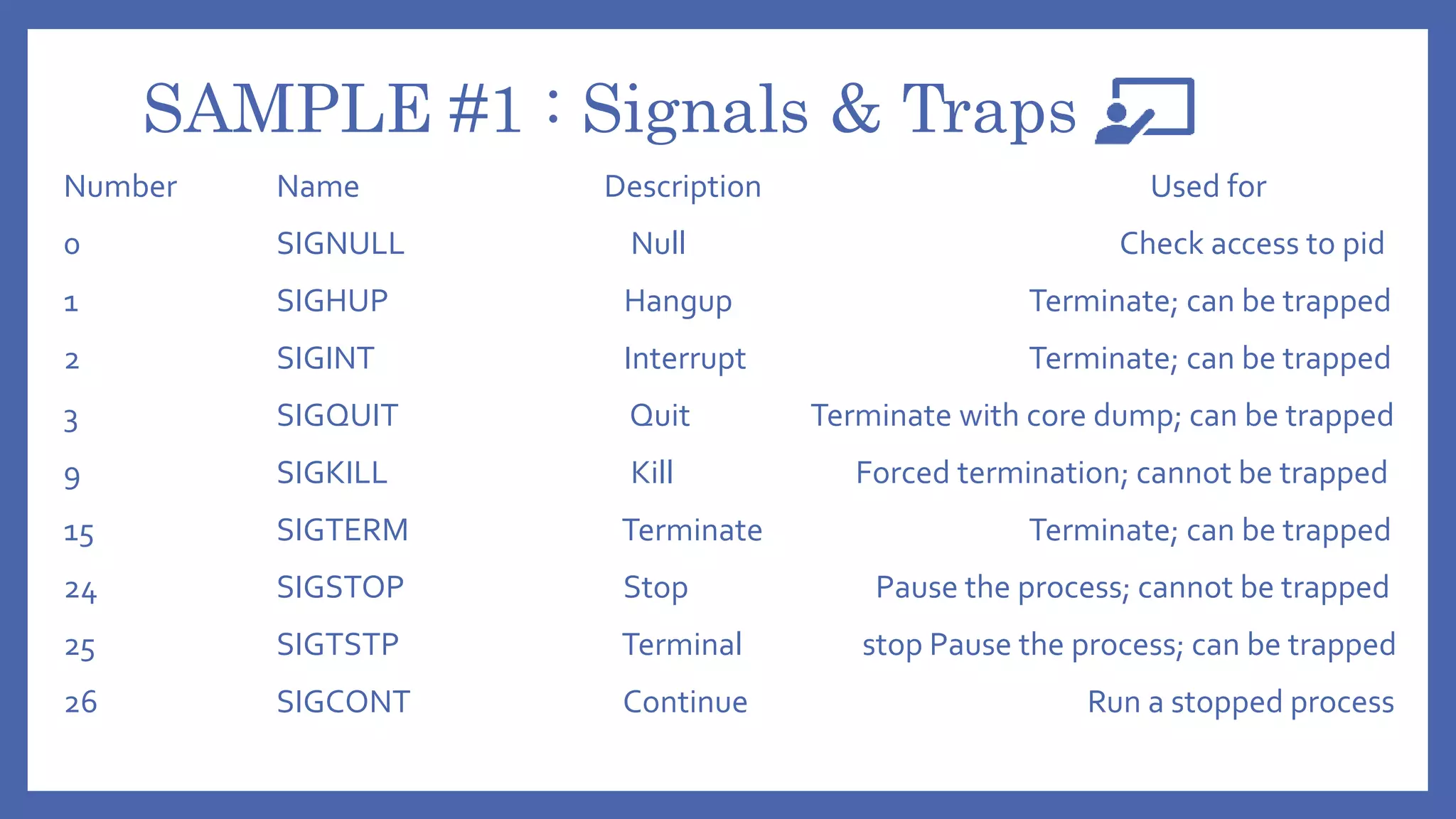 SAMPLE #1 : Signals & Traps

| Number | Name | Description | Used for |
|---|---|---|---|
| 0 | SIGNULL | Null | Check access to pid |
| 1 | SIGHUP | Hangup | Terminate; can be trapped |
| 2 | SIGINT | Interrupt | Terminate; can be trapped |
| 3 | SIGQUIT | Quit | Terminate with core dump; can be trapped |
| 9 | SIGKILL | Kill | Forced termination; cannot be trapped |
| 15 | SIGTERM | Terminate | Terminate; can be trapped |
| 24 | SIGSTOP | Stop | Pause the process; cannot be trapped |
| 25 | SIGTSTP | Terminal | stop Pause the process; can be trapped |
| 26 | SIGCONT | Continue | Run a stopped process |